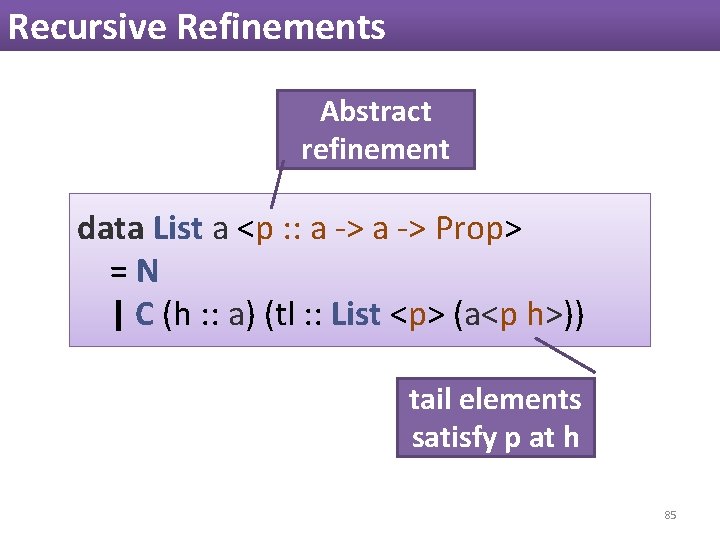 Recursive Refinements

Abstract refinement

data List a <p :: a -> a -> Prop>
= N
| C (h :: a) (tl :: List <p> (a<p h>))

tail elements satisfy p at h

85